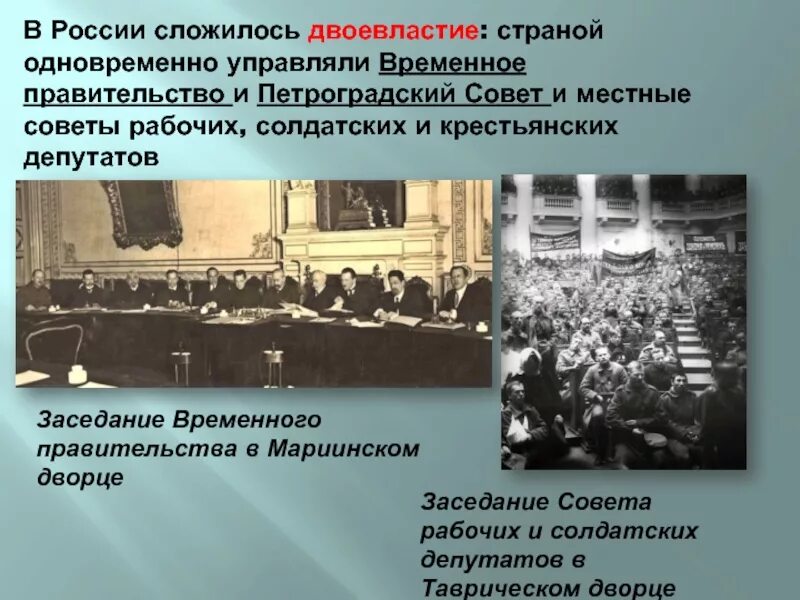 В России сложилось двоевластие: страной одновременно управляли Временное правительство и Петроградский Совет и местные советы рабочих, солдатских и крестьянских депутатов

Заседание Временного правительства в Мариинском дворце

Заседание Совета рабочих и солдатских депутатов в Таврическом дворце